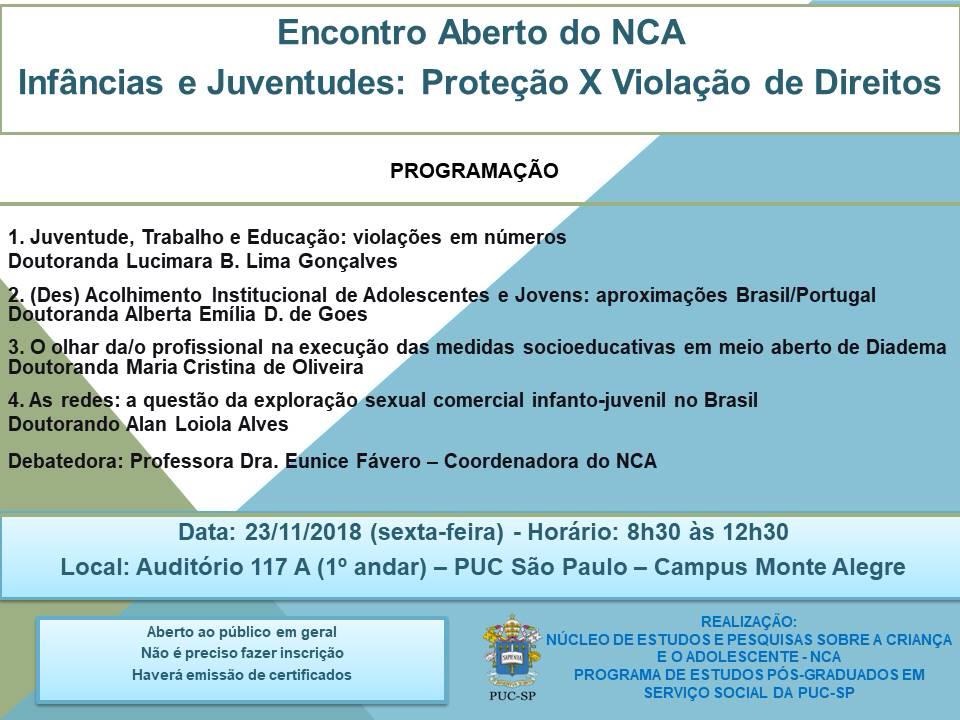 Encontro Aberto do NCA
Infâncias e Juventudes: Proteção X Violação de Direitos

PROGRAMAÇÃO

1. Juventude, Trabalho e Educação: violações em números
Doutoranda Lucimara B. Lima Gonçalves

2. (Des) Acolhimento Institucional de Adolescentes e Jovens: aproximações Brasil/Portugal
Doutoranda Alberta Emília D. de Goes

3. O olhar da/o profissional na execução das medidas socioeducativas em meio aberto de Diadema
Doutoranda Maria Cristina de Oliveira

4. As redes: a questão da exploração sexual comercial infanto-juvenil no Brasil
Doutorando Alan Loiola Alves

Debatedora: Professora Dra. Eunice Fávero – Coordenadora do NCA

Data: 23/11/2018 (sexta-feira) - Horário: 8h30 às 12h30
Local: Auditório 117 A (1º andar) – PUC São Paulo – Campus Monte Alegre

Aberto ao público em geral
Não é preciso fazer inscrição
Haverá emissão de certificados

SAPIENTIA
PUC-SP

REALIZAÇÃO:
NÚCLEO DE ESTUDOS E PESQUISAS SOBRE A CRIANÇA E O ADOLESCENTE - NCA
PROGRAMA DE ESTUDOS PÓS-GRADUADOS EM SERVIÇO SOCIAL DA PUC-SP